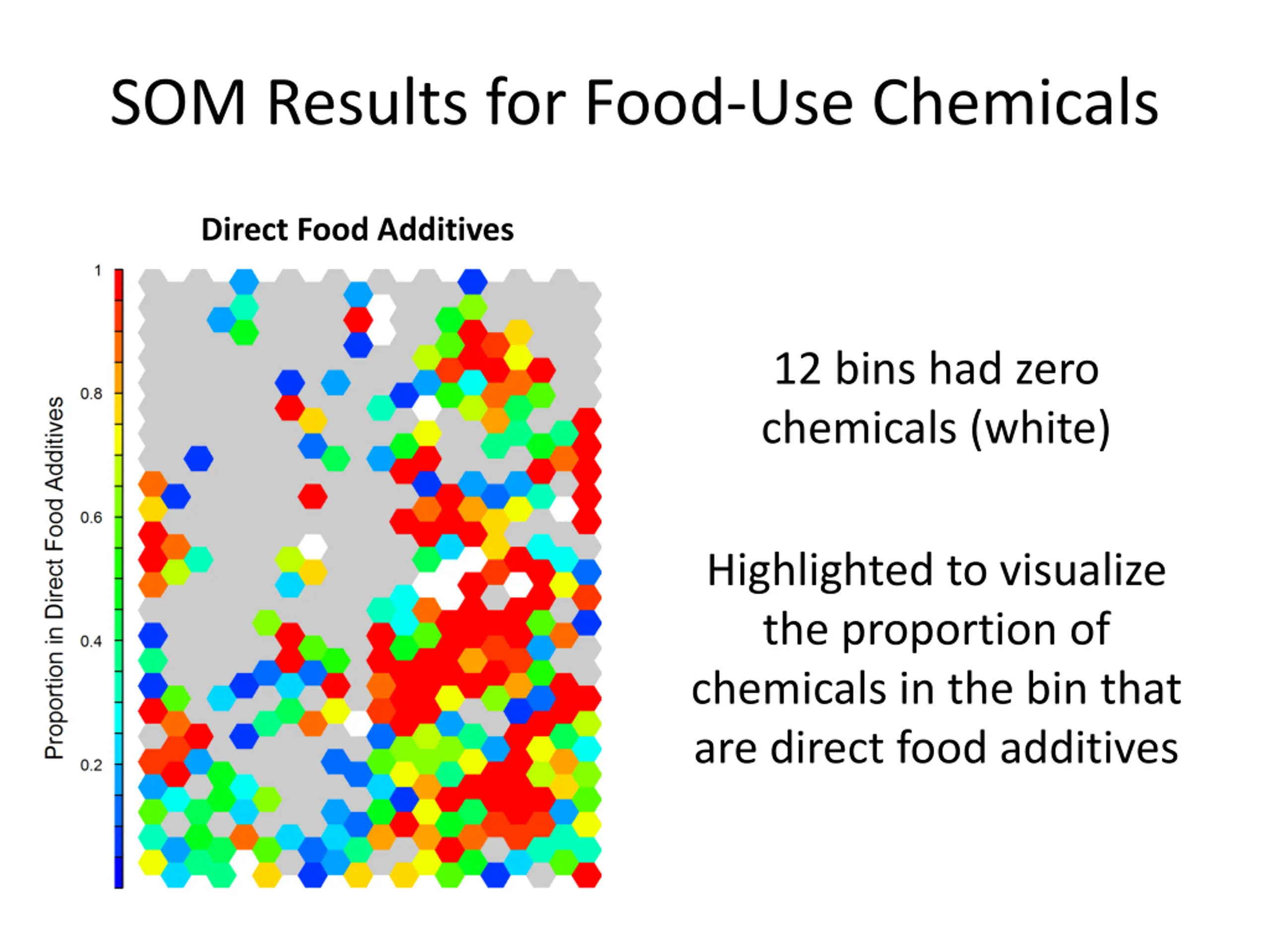 SOM Results for Food-Use Chemicals

Direct Food Additives

Proportion in Direct Food Additives

1
0.8
0.6
0.4
0.2

12 bins had zero chemicals (white)

Highlighted to visualize the proportion of chemicals in the bin that are direct food additives